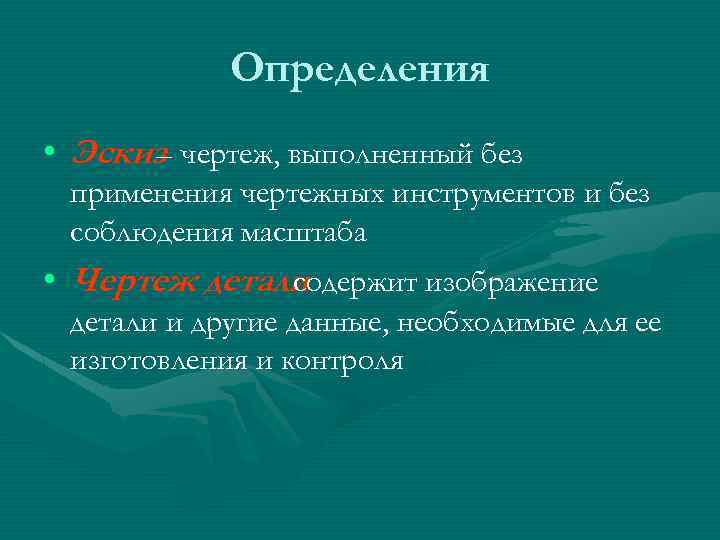 Определения

• Эскиз – чертеж, выполненный без применения чертежных инструментов и без соблюдения масштаба

• Чертеж детали содержит изображение детали и другие данные, необходимые для ее изготовления и контроля